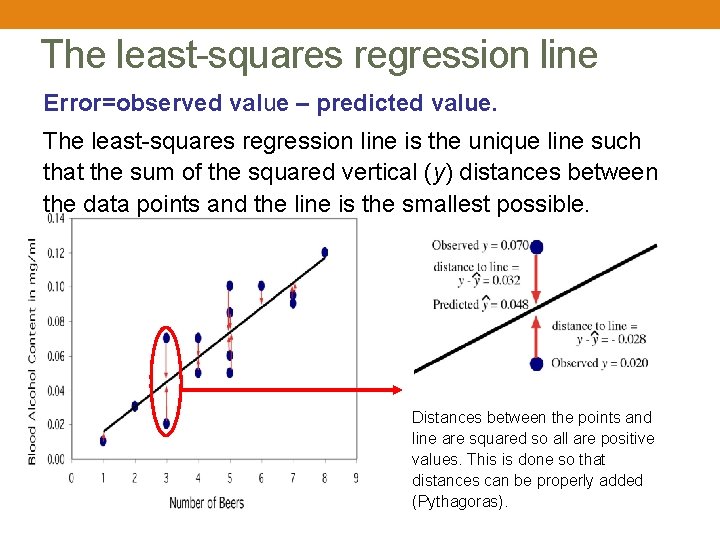 The least-squares regression line

Error=observed value – predicted value.

The least-squares regression line is the unique line such that the sum of the squared vertical ($y$) distances between the data points and the line is the smallest possible.

0.14
0.12
0.10
0.08
0.06
0.04
0.02
0.00
Blood Alcohol Content in mg/ml
0 1 2 3 4 5 6 7 8 9
Number of Beers

Observed $y = 0.070$
distance to line = $y - \hat{y} = 0.032$
Predicted $\hat{y} = 0.048$
distance to line = $y - \hat{y} = -0.028$
Observed $y = 0.020$

Distances between the points and line are squared so all are positive values. This is done so that distances can be properly added (Pythagoras).